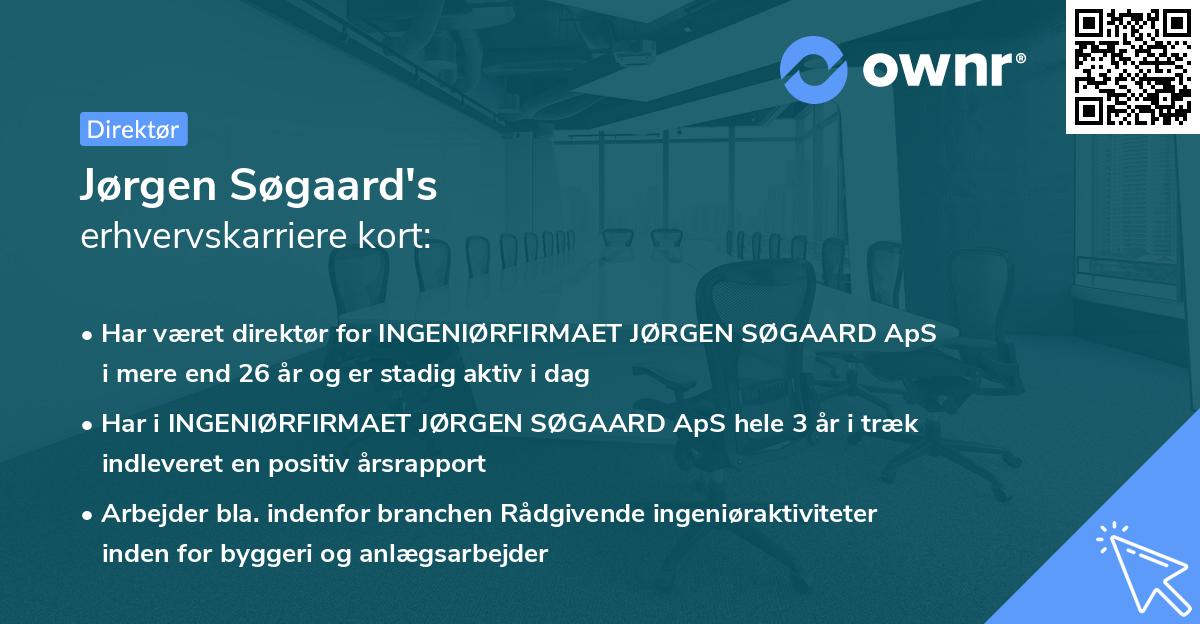 ownr®

Direktør

Jørgen Søgaard's
erhvervskarriere kort:

• Har været direktør for INGENIØRFIRMAET JØRGEN SØGAARD ApS i mere end 26 år og er stadig aktiv i dag

• Har i INGENIØRFIRMAET JØRGEN SØGAARD ApS hele 3 år i træk indleveret en positiv årsrapport

• Arbejder bla. indenfor branchen Rådgivende ingeniøraktiviteter inden for byggeri og anlægsarbejder